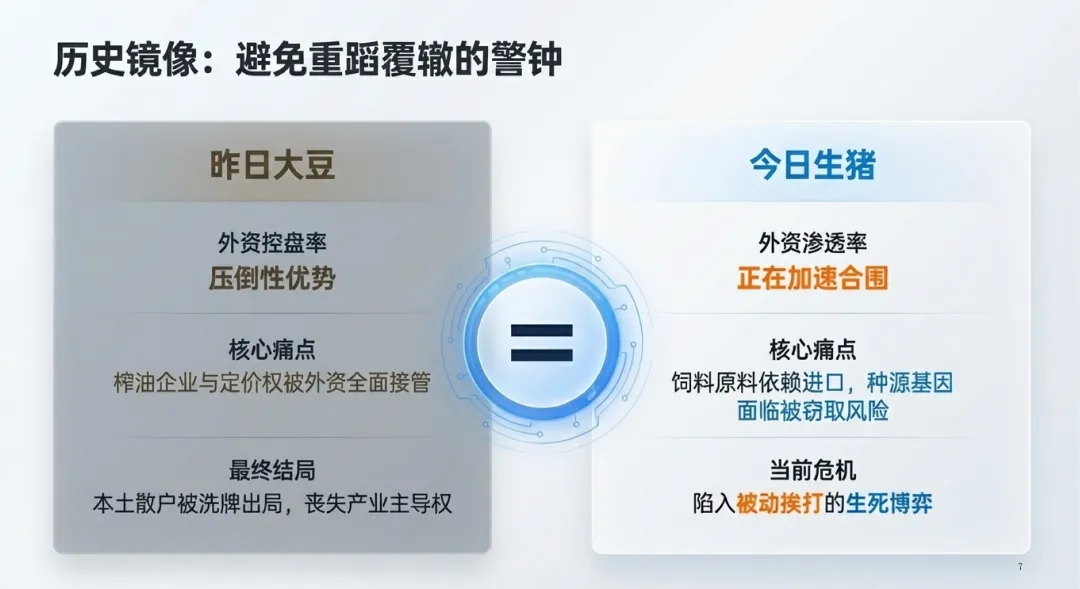 历史镜像：避免重蹈覆辙的警钟

昨日大豆

外资控盘率
压倒性优势

核心痛点
榨油企业与定价权被外资全面接管

最终结局
本土散户被洗牌出局，丧失产业主导权

=

今日生猪

外资渗透率
正在加速合围

核心痛点
饲料原料依赖进口，种源基因面临被窃取风险

当前危机
陷入被动挨打的生死博弈

7